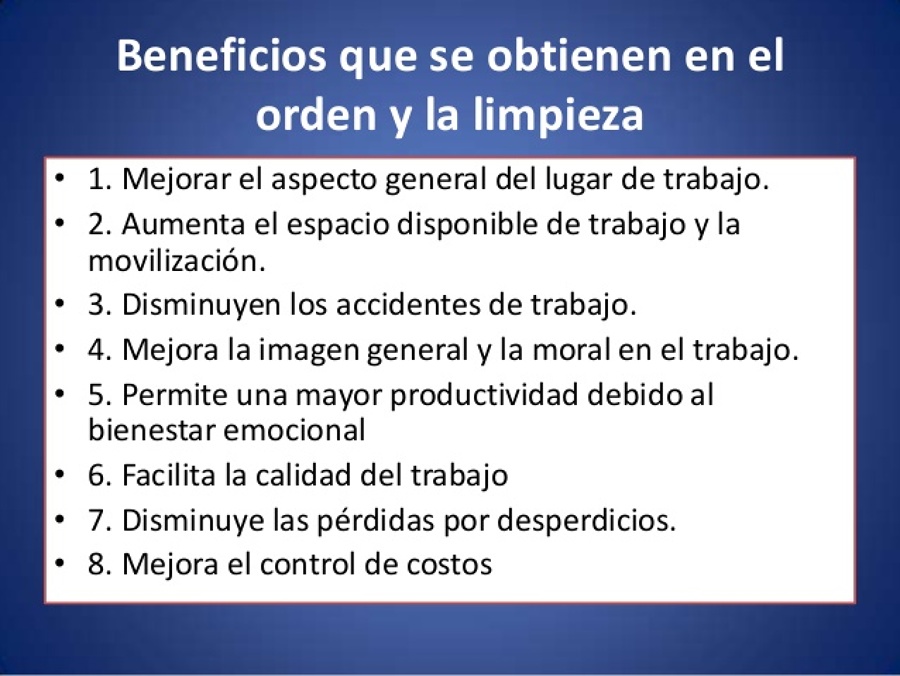 Beneficios que se obtienen en el orden y la limpieza

• 1. Mejorar el aspecto general del lugar de trabajo.
• 2. Aumenta el espacio disponible de trabajo y la movilización.
• 3. Disminuyen los accidentes de trabajo.
• 4. Mejora la imagen general y la moral en el trabajo.
• 5. Permite una mayor productividad debido al bienestar emocional
• 6. Facilita la calidad del trabajo
• 7. Disminuye las pérdidas por desperdicios.
• 8. Mejora el control de costos